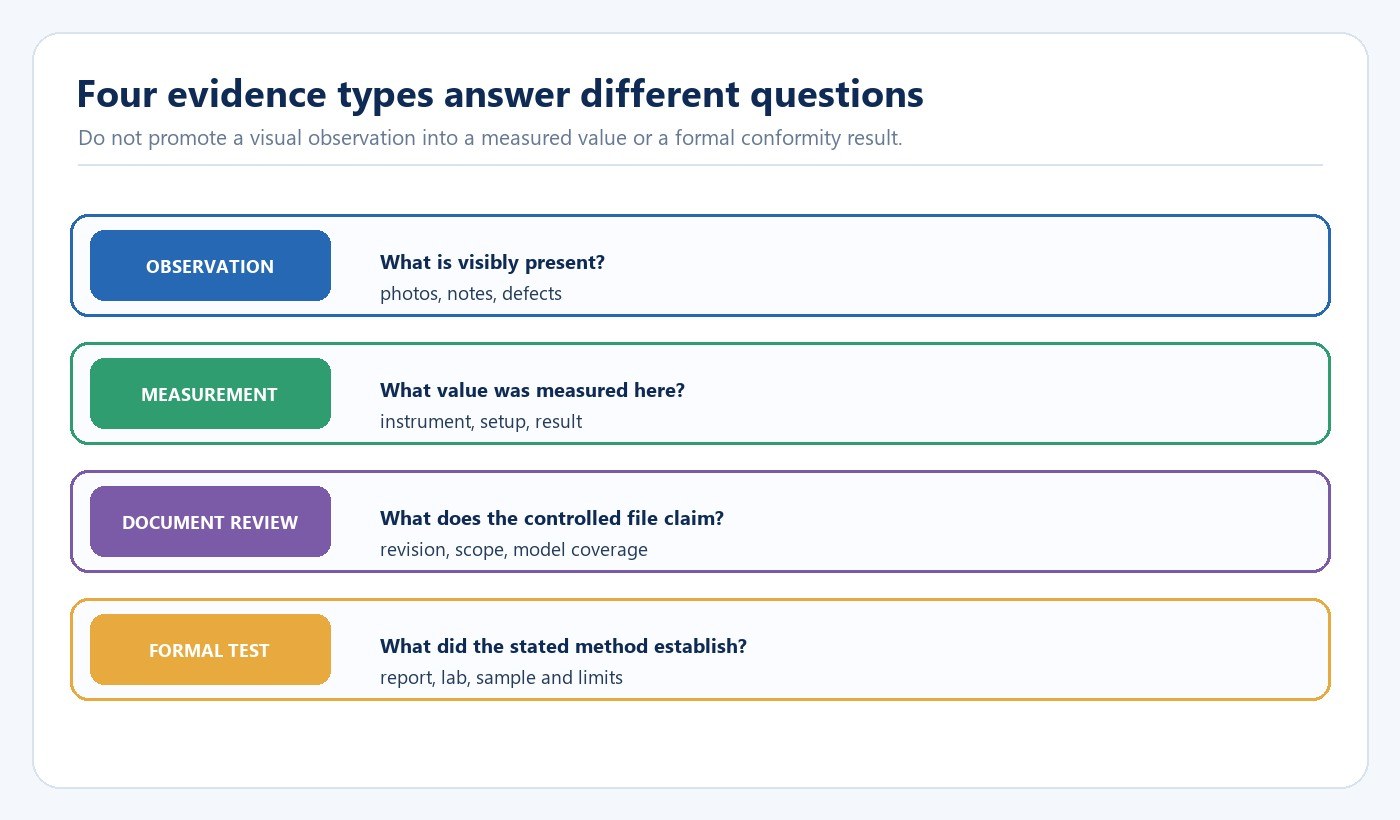 Four evidence types answer different questions

Do not promote a visual observation into a measured value or a formal conformity result.

OBSERVATION

What is visibly present?

photos, notes, defects

MEASUREMENT

What value was measured here?

instrument, setup, result

DOCUMENT REVIEW

What does the controlled file claim?

revision, scope, model coverage

FORMAL TEST

What did the stated method establish?

report, lab, sample and limits